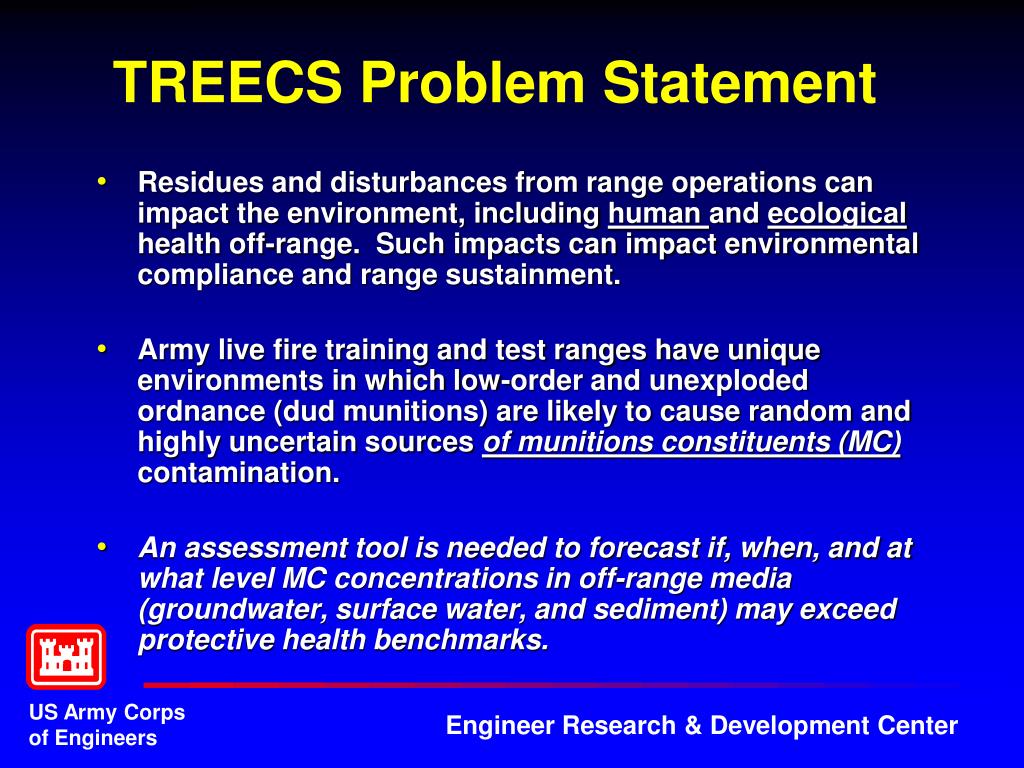 TREECS Problem Statement

• Residues and disturbances from range operations can impact the environment, including human and ecological health off-range. Such impacts can impact environmental compliance and range sustainment.

• Army live fire training and test ranges have unique environments in which low-order and unexploded ordnance (dud munitions) are likely to cause random and highly uncertain sources of munitions constituents (MC) contamination.

• An assessment tool is needed to forecast if, when, and at what level MC concentrations in off-range media (groundwater, surface water, and sediment) may exceed protective health benchmarks.

US Army Corps of Engineers

Engineer Research & Development Center